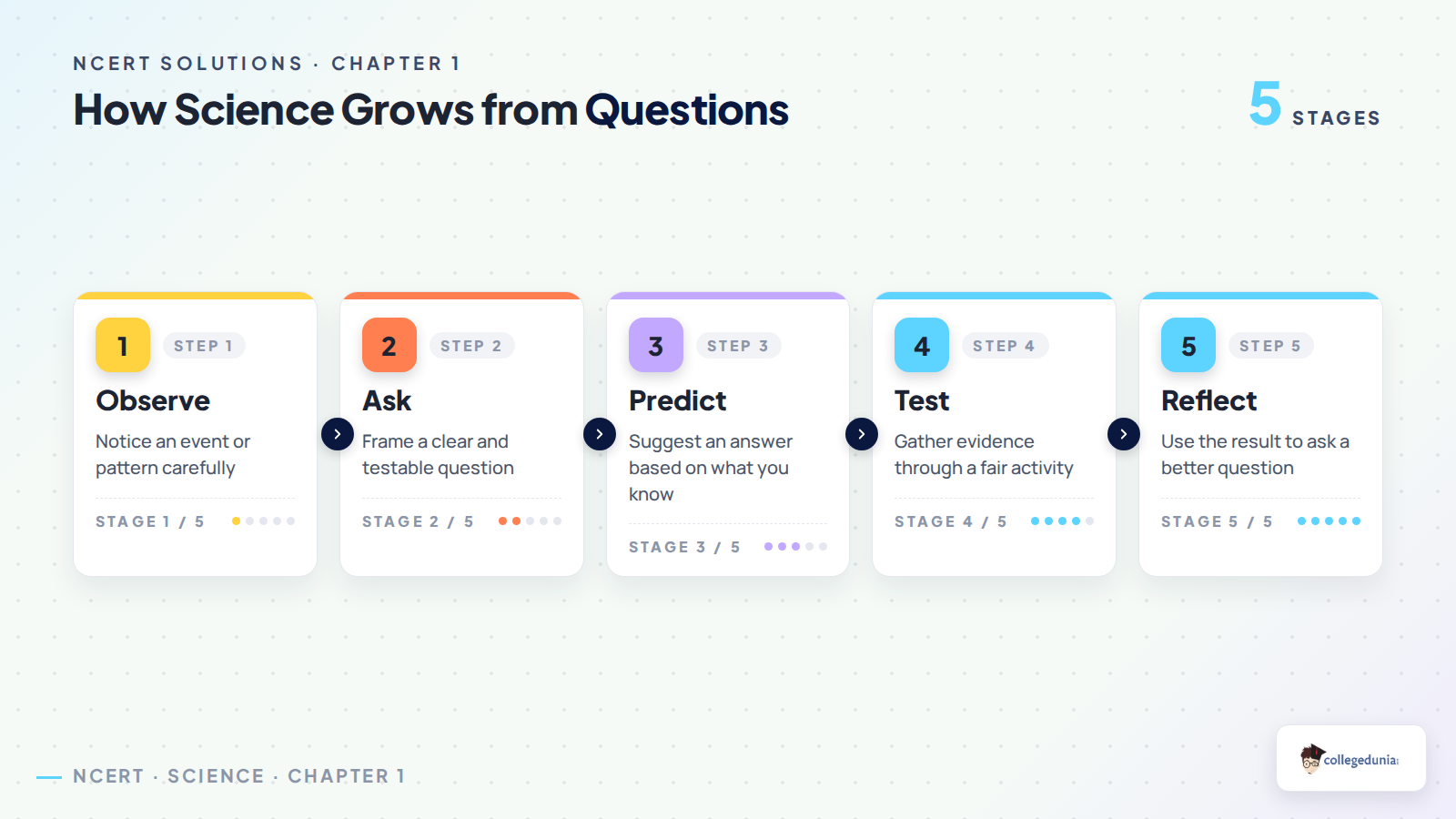 NCERT SOLUTIONS · CHAPTER 1

How Science Grows from Questions

5 STAGES

1 STEP 1

Observe

Notice an event or pattern carefully

STAGE 1 / 5

2 STEP 2

Ask

Frame a clear and testable question

STAGE 2 / 5

3 STEP 3

Predict

Suggest an answer based on what you know

STAGE 3 / 5

4 STEP 4

Test

Gather evidence through a fair activity

STAGE 4 / 5

5 STEP 5

Reflect

Use the result to ask a better question

STAGE 5 / 5

NCERT · SCIENCE · CHAPTER 1

collegedunia